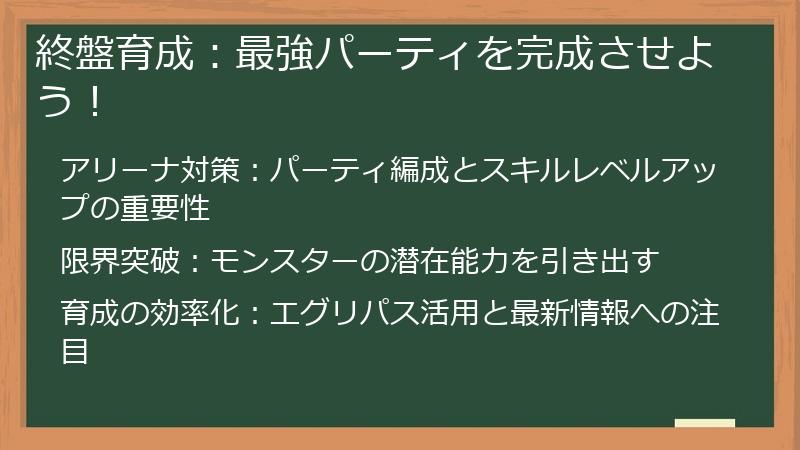 終盤育成：最強パーティを完成させよう！

アリーナ対策：パーティ編成とスキルレベルアップの重要性

限界突破：モンスターの潜在能力を引き出す

育成の効率化：エグリパス活用と最新情報への注目